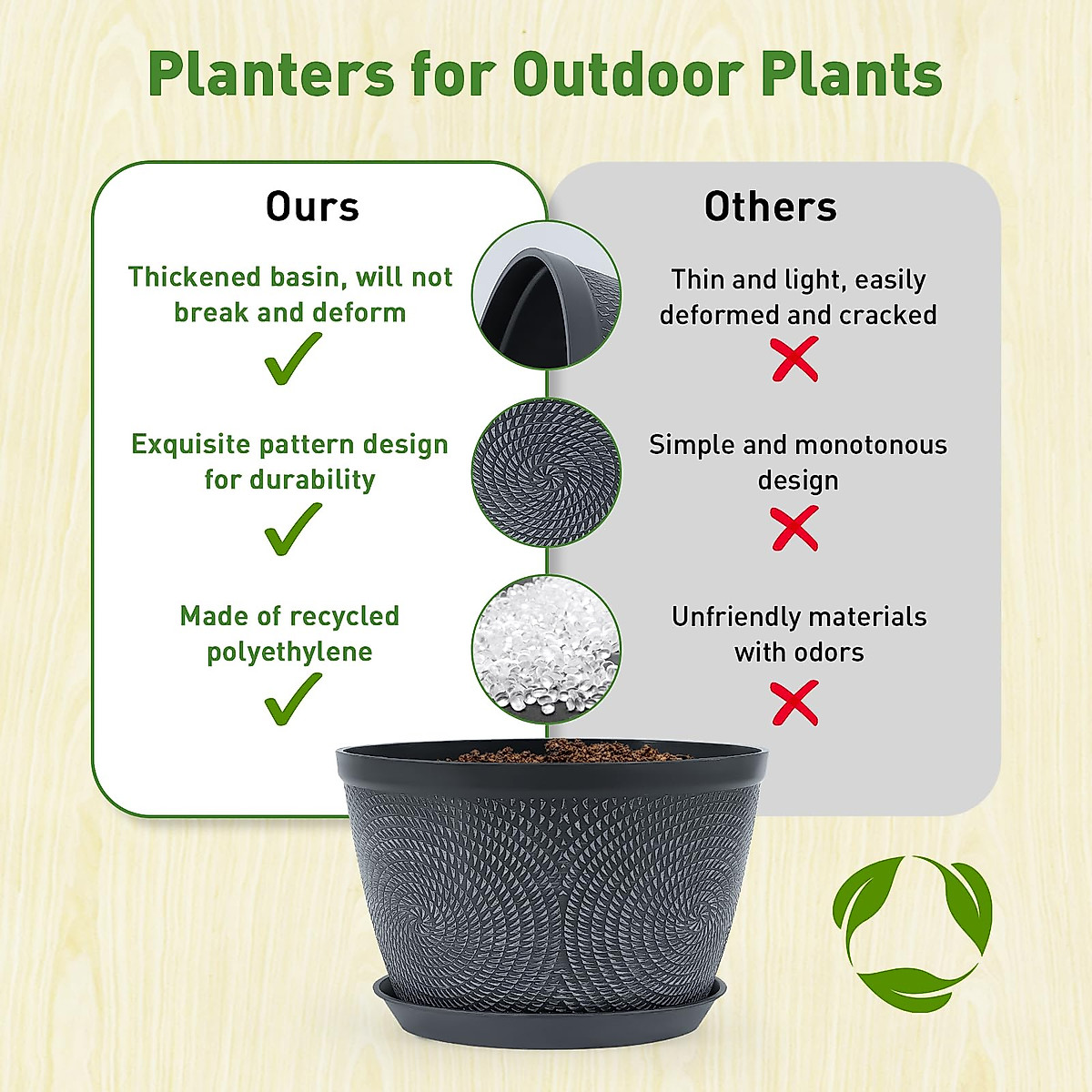 Planters for Outdoor Plants

Ours

Thickened basin, will not break and deform

Exquisite pattern design for durability

Made of recycled polyethylene

Others

Thin and light, easily deformed and cracked

Simple and monotonous design

Unfriendly materials with odors